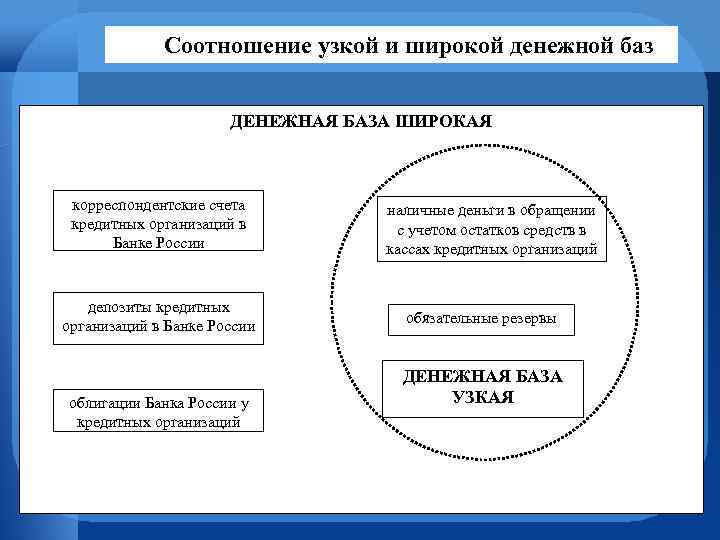 Соотношение узкой и широкой денежной баз

ДЕНЕЖНАЯ БАЗА ШИРОКАЯ

корреспондентские счета кредитных организаций в Банке России

депозиты кредитных организаций в Банке России

облигации Банка России у кредитных организаций

наличные деньги в обращении с учетом остатков средств в кассах кредитных организаций

обязательные резервы

ДЕНЕЖНАЯ БАЗА УЗКАЯ